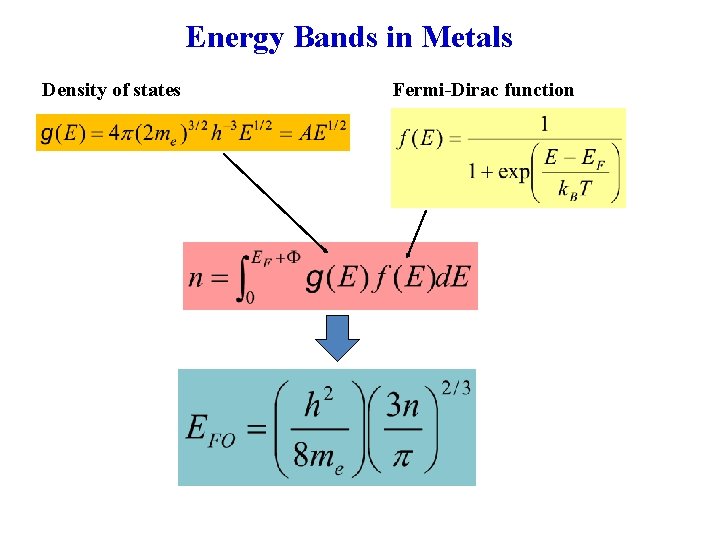 Energy Bands in Metals

Density of states

$g(E) = 4\pi(2m_e)^{3/2}h^{-3}E^{1/2} = AE^{1/2}$

Fermi-Dirac function

$f(E) = \frac{1}{1+\exp\left(\frac{E-E_F}{k_BT}\right)}$

$n = \int_0^{E_F+\Phi} g(E)f(E)dE$

$E_{FO} = \left(\frac{h^2}{8m_e}\right)\left(\frac{3n}{\pi}\right)^{2/3}$